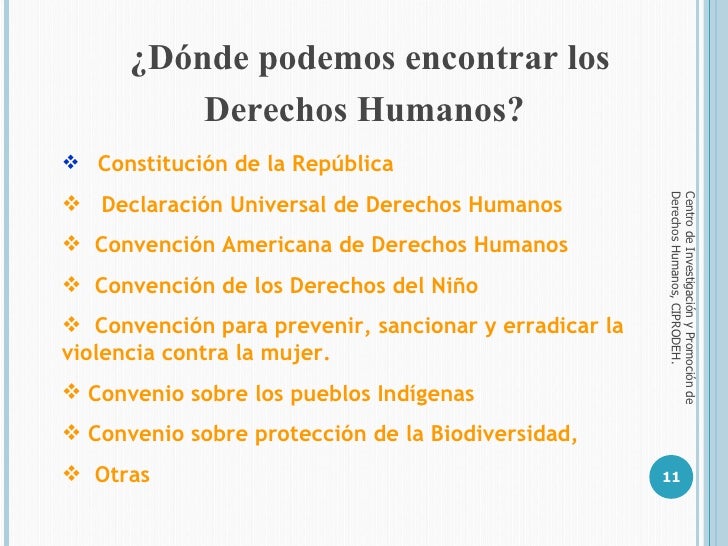 ¿Dónde podemos encontrar los Derechos Humanos?

❖ Constitución de la República

❖ Declaración Universal de Derechos Humanos

❖ Convención Americana de Derechos Humanos

❖ Convención de los Derechos del Niño

❖ Convención para prevenir, sancionar y erradicar la violencia contra la mujer.

❖ Convenio sobre los pueblos Indígenas

❖ Convenio sobre protección de la Biodiversidad,

❖ Otras

Centro de Investigación y Promoción de Derechos Humanos, CIPRODEH.

11